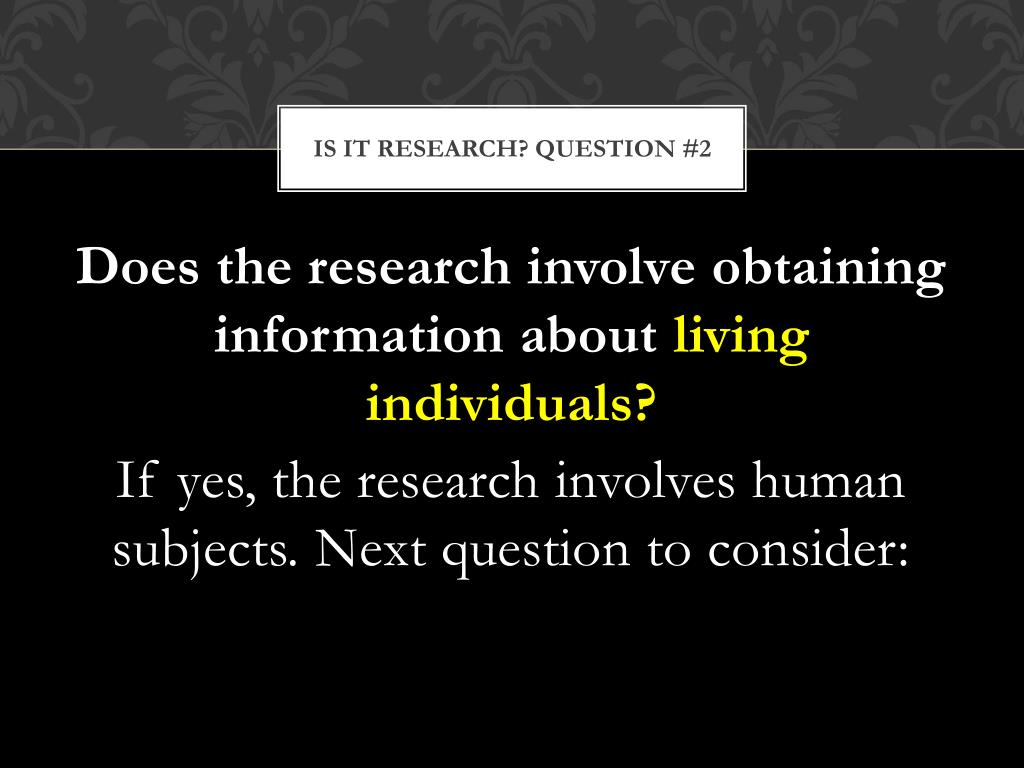 IS IT RESEARCH? QUESTION #2

Does the research involve obtaining information about living individuals?

If yes, the research involves human subjects. Next question to consider: